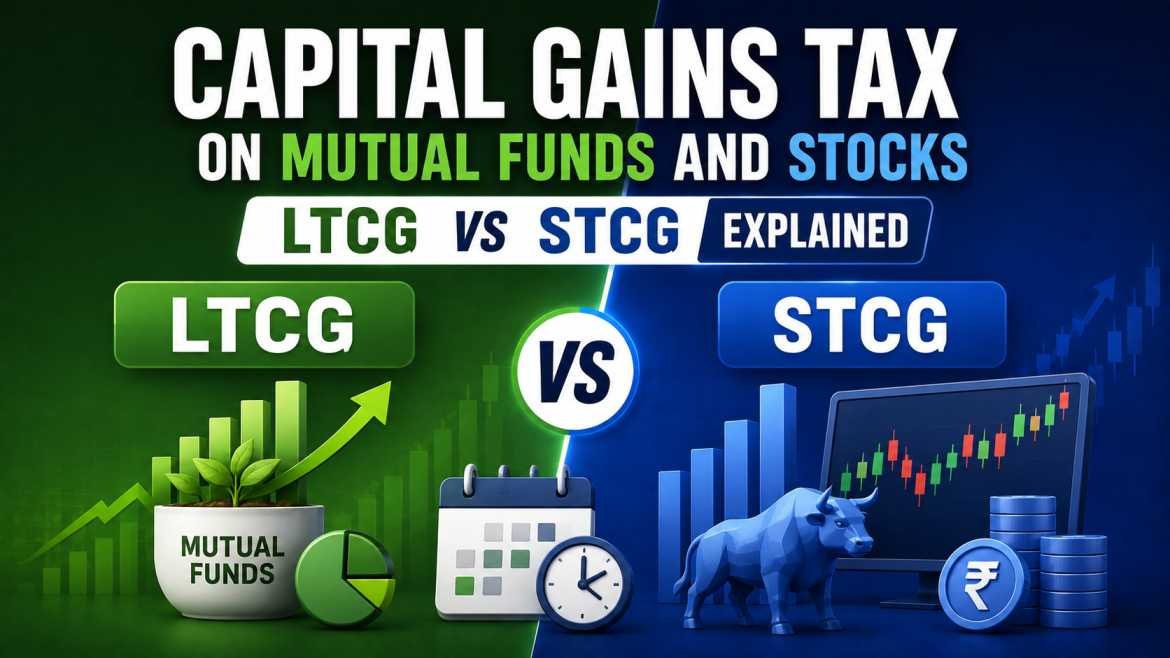 CAPITAL GAINS TAX
ON MUTUAL FUNDS AND STOCKS
LTCG VS STCG EXPLAINED

LTCG

VS

STCG

MUTUAL FUNDS

₹